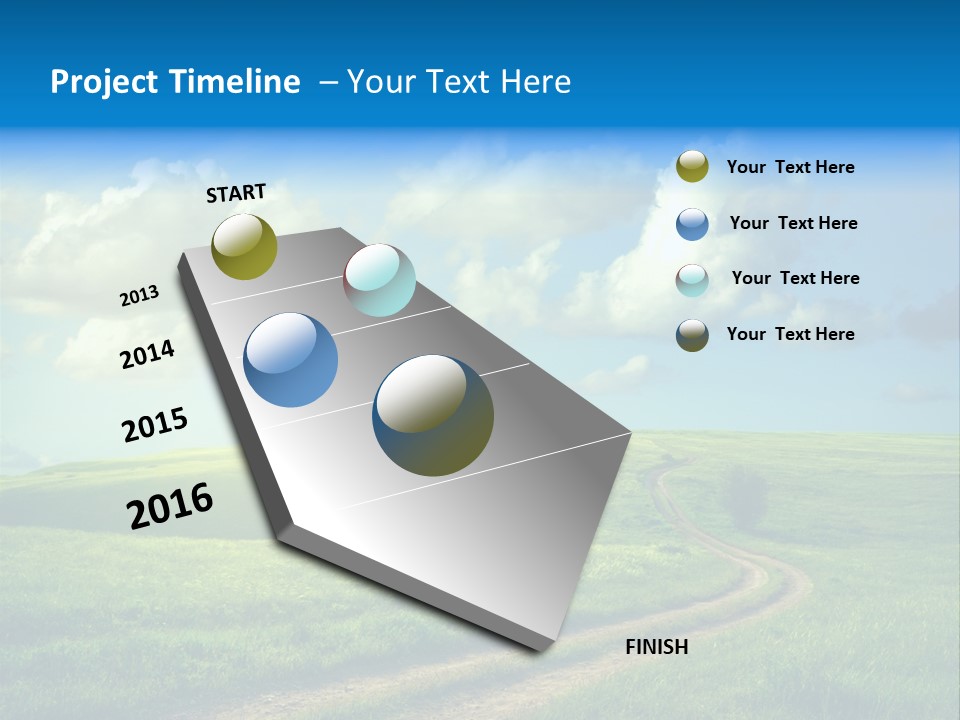 Project Timeline – Your Text Here

START

2013

2014

2015

2016

FINISH

Your Text Here

Your Text Here

Your Text Here

Your Text Here